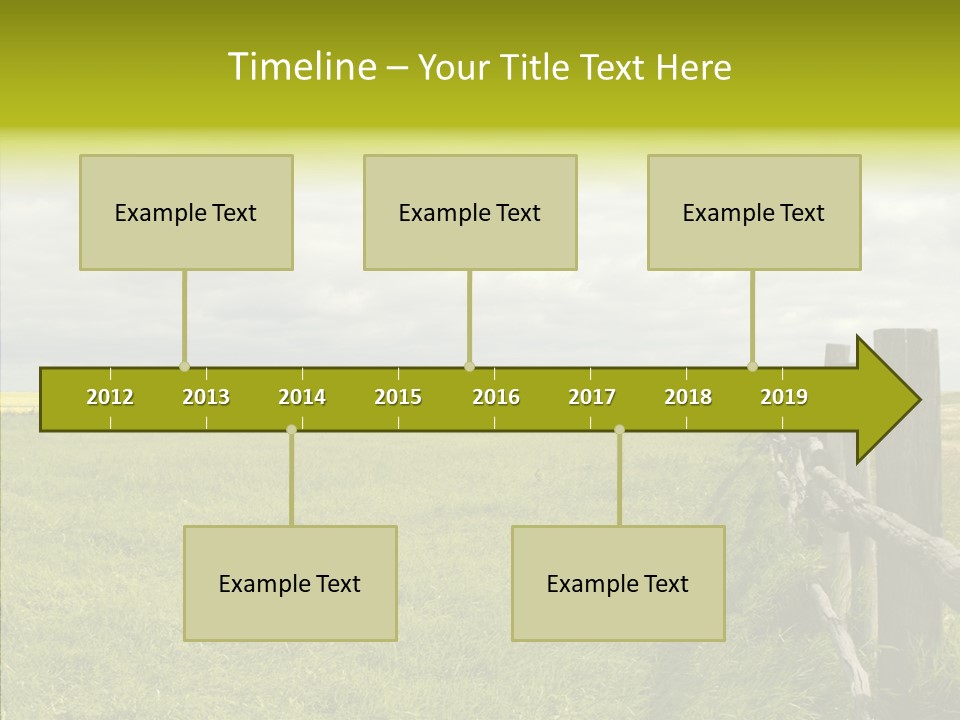 Timeline – Your Title Text Here

Example Text

Example Text

Example Text

2012 2013 2014 2015 2016 2017 2018 2019

Example Text

Example Text